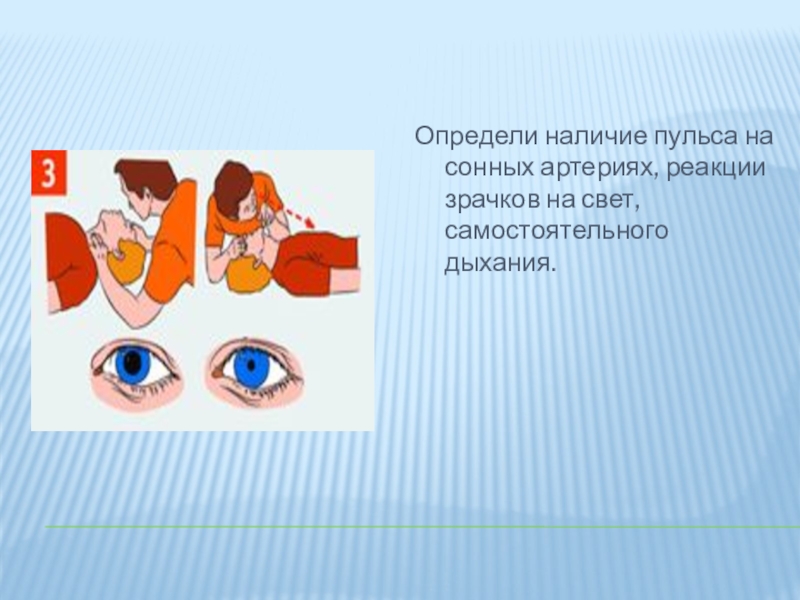 3

Определи наличие пульса на сонных артериях, реакции зрачков на свет, самостоятельного дыхания.